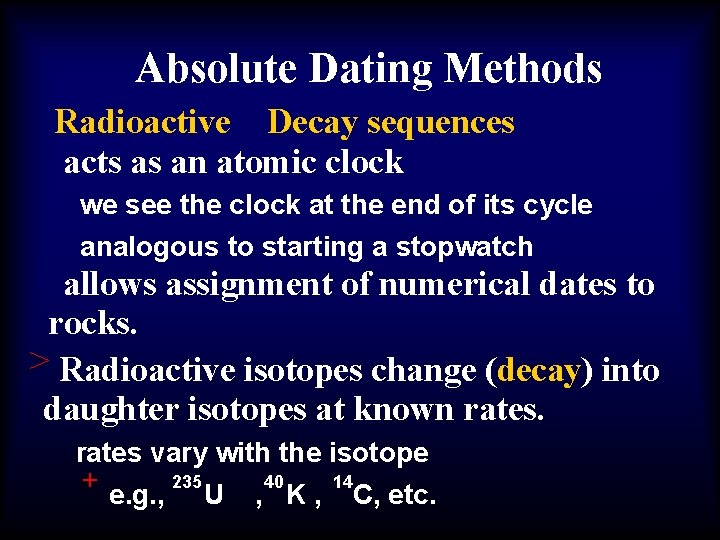 Absolute Dating Methods

Radioactive Decay sequences

acts as an atomic clock

we see the clock at the end of its cycle

analogous to starting a stopwatch

allows assignment of numerical dates to rocks.

> Radioactive isotopes change (decay) into daughter isotopes at known rates.

rates vary with the isotope

+ e.g., $^{235}U$ , $^{40}K$ , $^{14}C$, etc.